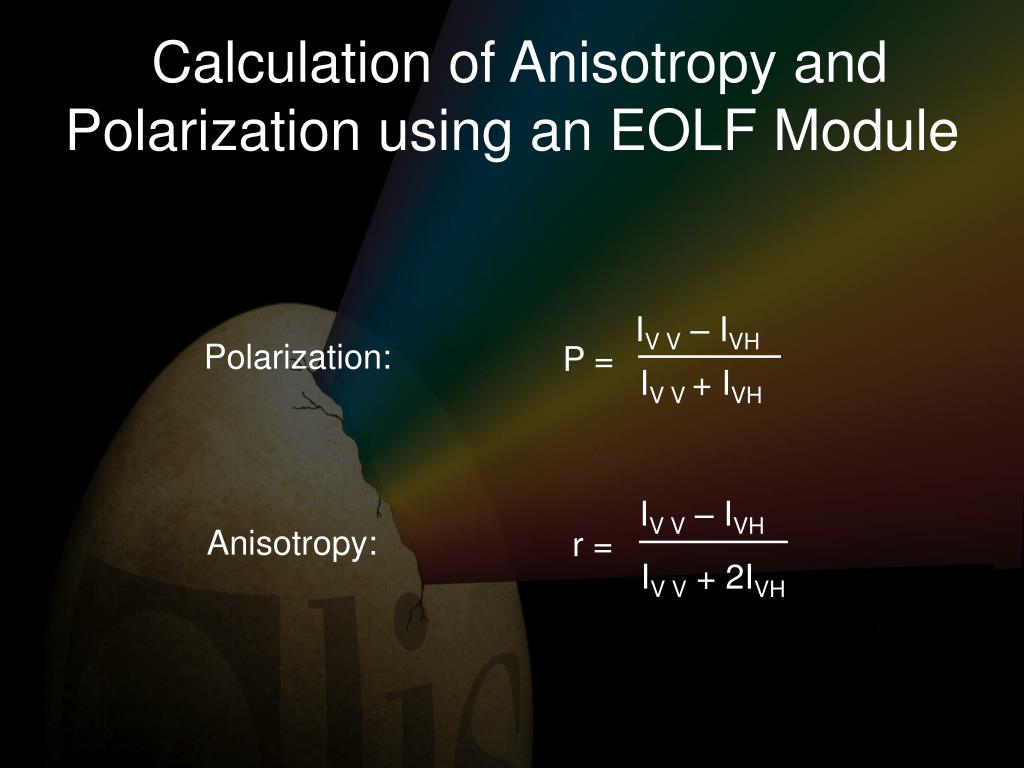 Calculation of Anisotropy and Polarization using an EOLF Module

Polarization: $P = \frac{I_{VV} - I_{VH}}{I_{VV} + I_{VH}}$

Anisotropy: $r = \frac{I_{VV} - I_{VH}}{I_{VV} + 2I_{VH}}$